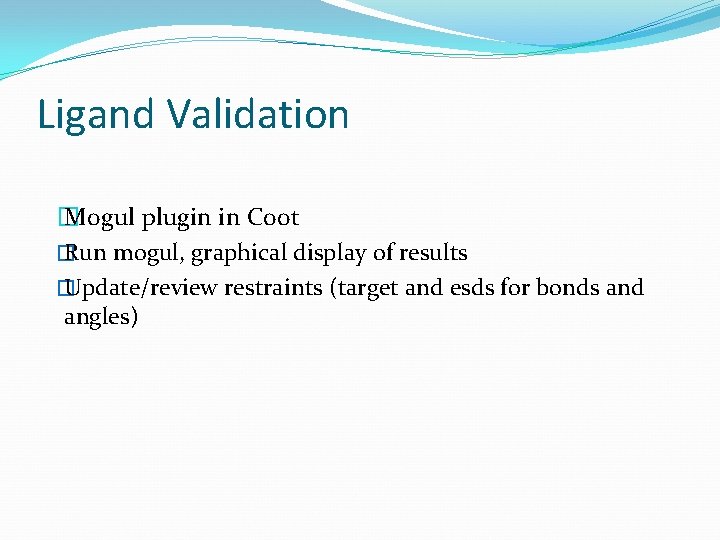 Ligand Validation

Mogul plugin in Coot

Run mogul, graphical display of results

Update/review restraints (target and esds for bonds and angles)